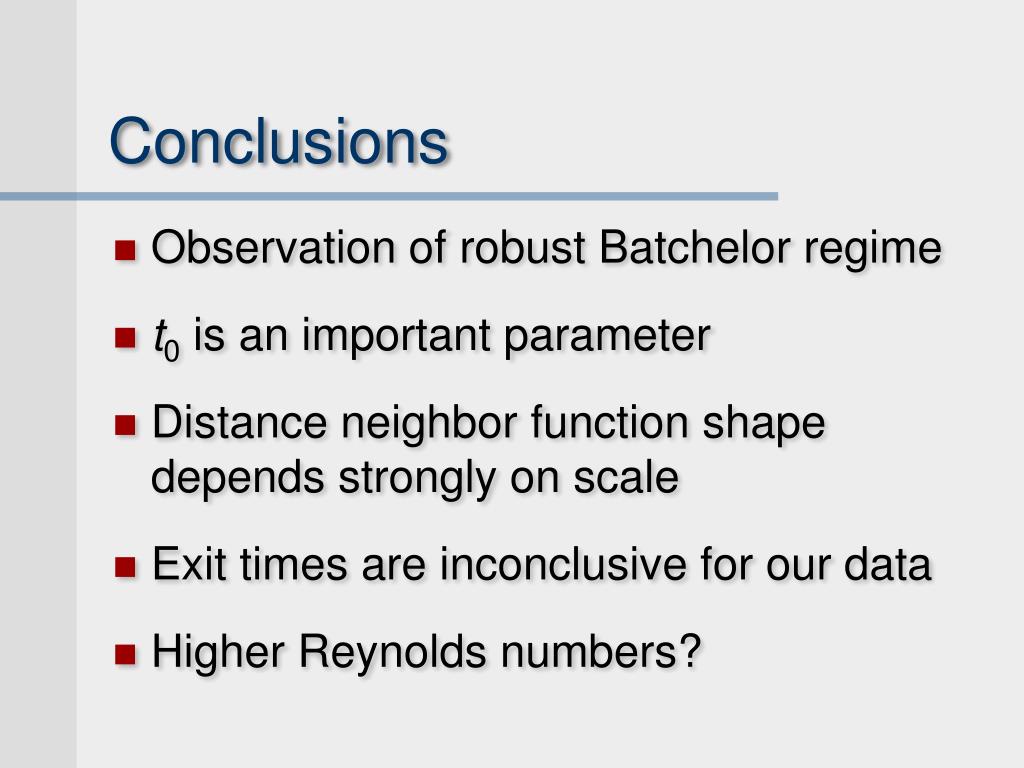 Conclusions

- Observation of robust Batchelor regime
- $t_0$ is an important parameter
- Distance neighbor function shape depends strongly on scale
- Exit times are inconclusive for our data
- Higher Reynolds numbers?